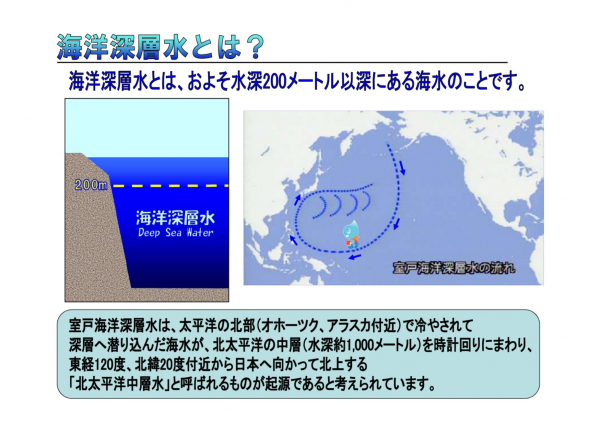 海洋深層水とは？

海洋深層水とは、およそ水深200メートル以深にある海水のことです。

200m

海洋深層水
Deep Sea Water

室戸海洋深層水の流れ

室戸海洋深層水は、太平洋の北部（オホーツク、アラスカ付近）で冷やされて深層へ潜り込んだ海水が、北太平洋の中層（水深約1,000メートル）を時計回りにまわり、東経120度、北緯20度付近から日本へ向かって北上する「北太平洋中層水」と呼ばれるものが起源であると考えられています。